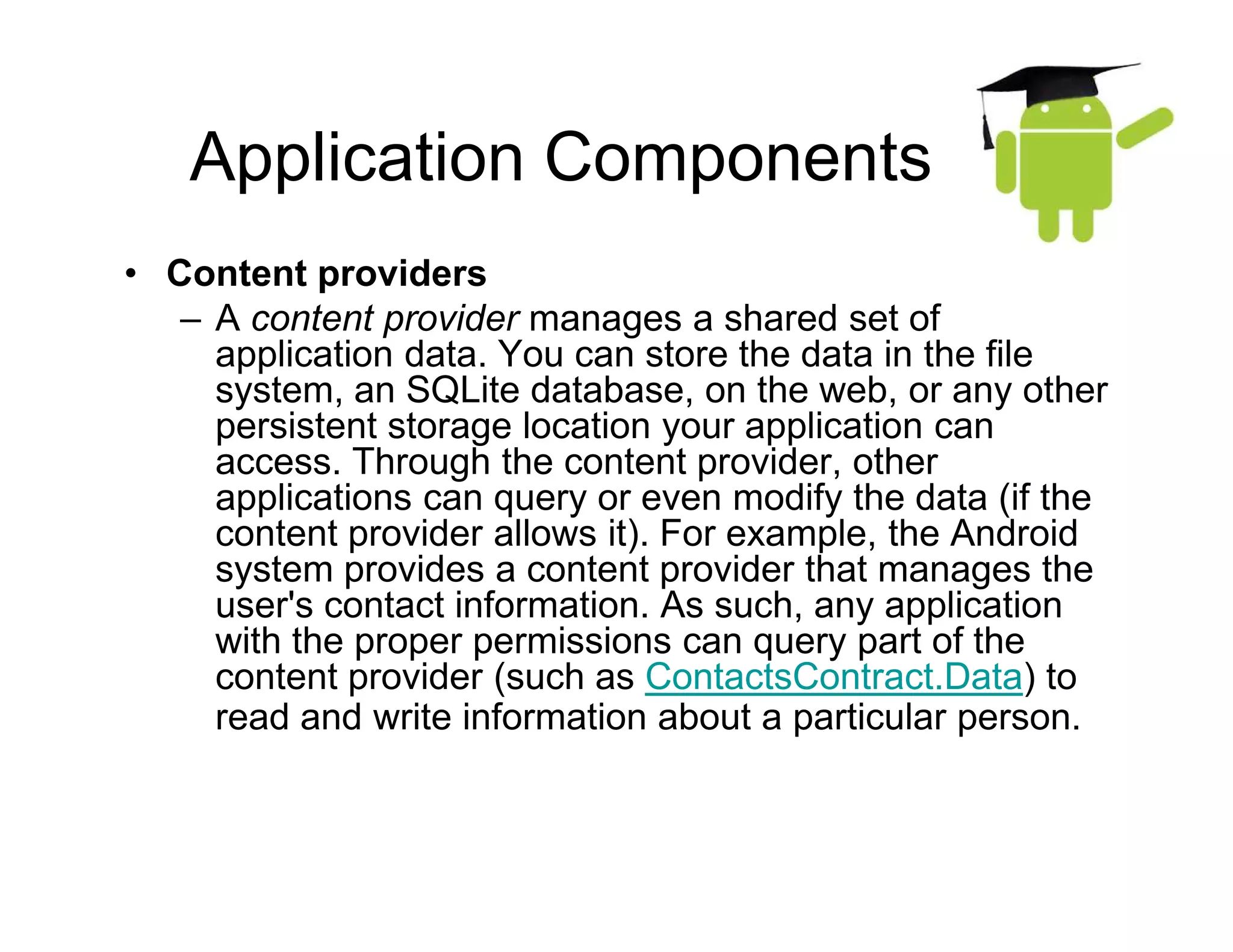 Application Components

• Content providers
– A content provider manages a shared set of application data. You can store the data in the file system, an SQLite database, on the web, or any other persistent storage location your application can access. Through the content provider, other applications can query or even modify the data (if the content provider allows it). For example, the Android system provides a content provider that manages the user's contact information. As such, any application with the proper permissions can query part of the content provider (such as ContactsContract.Data) to read and write information about a particular person.